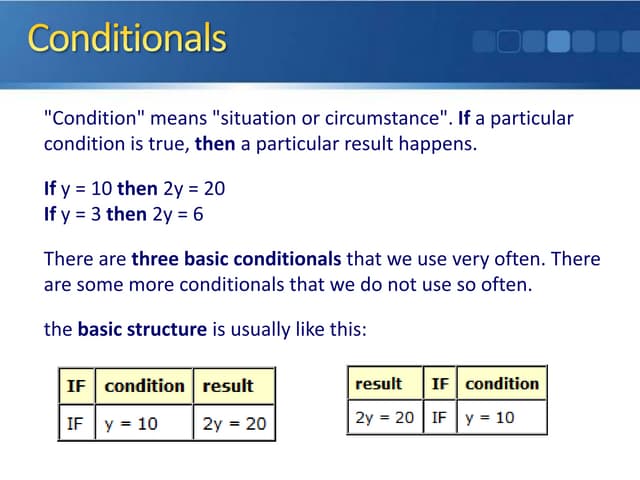 Conditionals

"Condition" means "situation or circumstance". If a particular condition is true, then a particular result happens.

If y = 10 then 2y = 20
If y = 3 then 2y = 6

There are three basic conditionals that we use very often. There are some more conditionals that we do not use so often.

the basic structure is usually like this:

| IF | condition | result |
|---|---|---|
| IF | y = 10 | 2y = 20 |

| result | IF | condition |
|---|---|---|
| 2y = 20 | IF | y = 10 |